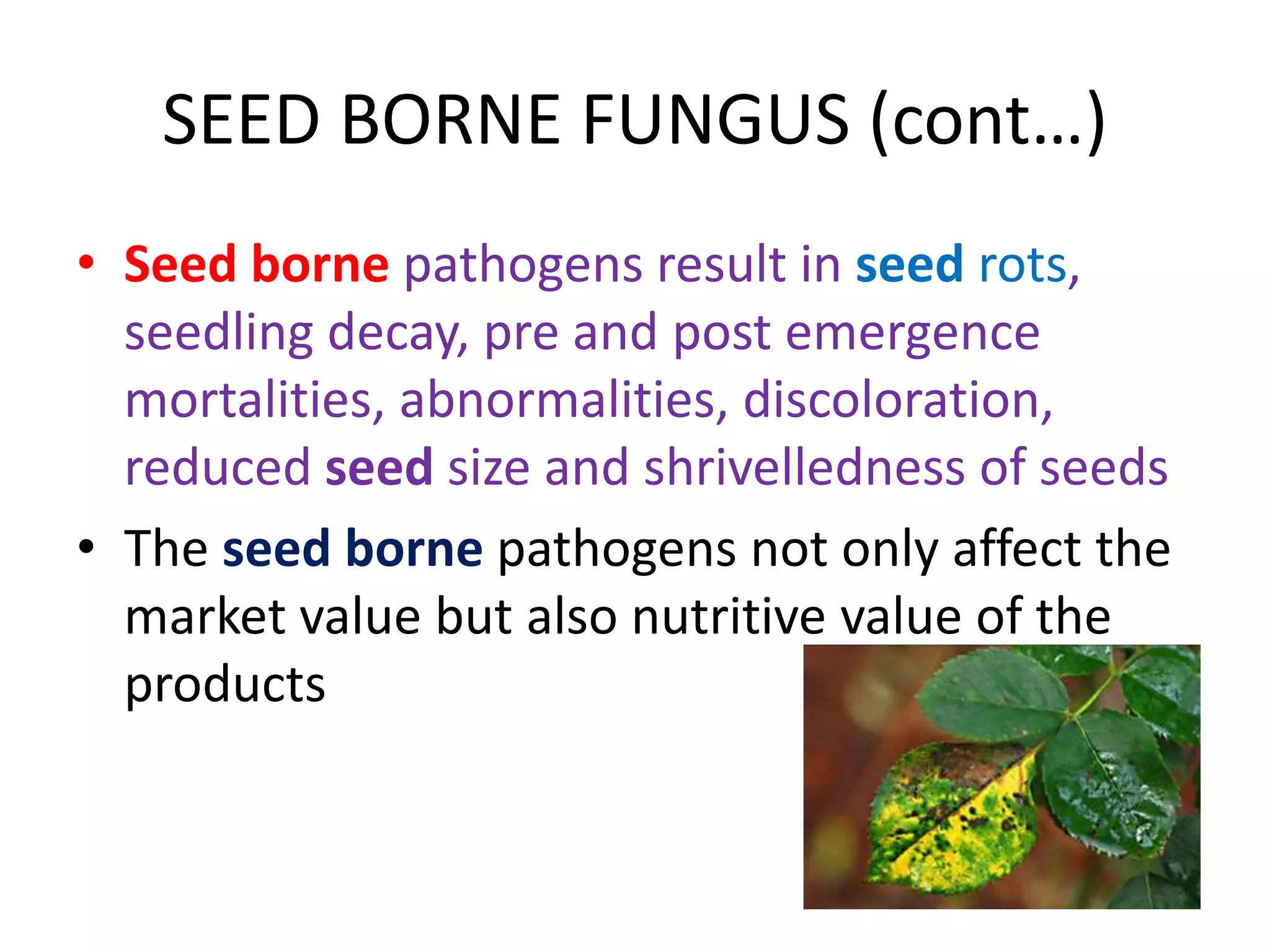 SEED BORNE FUNGUS (cont…)

• Seed borne pathogens result in seed rots, seedling decay, pre and post emergence mortalities, abnormalities, discoloration, reduced seed size and shrivelledness of seeds

• The seed borne pathogens not only affect the market value but also nutritive value of the products